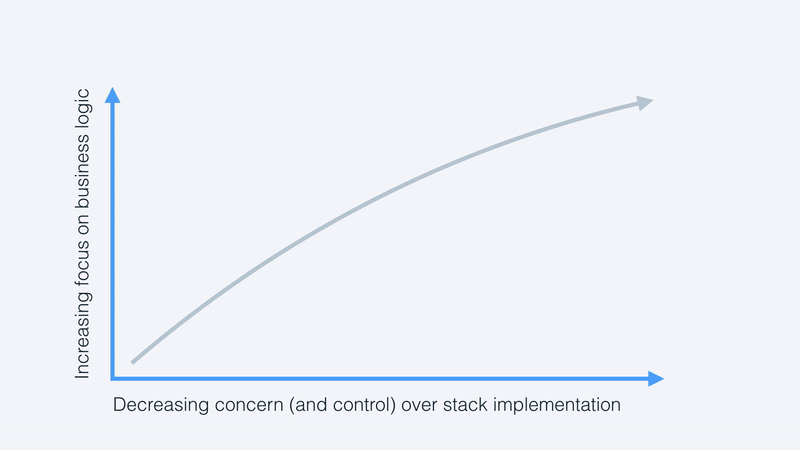 Increasing focus on business logic

Decreasing concern (and control) over stack implementation